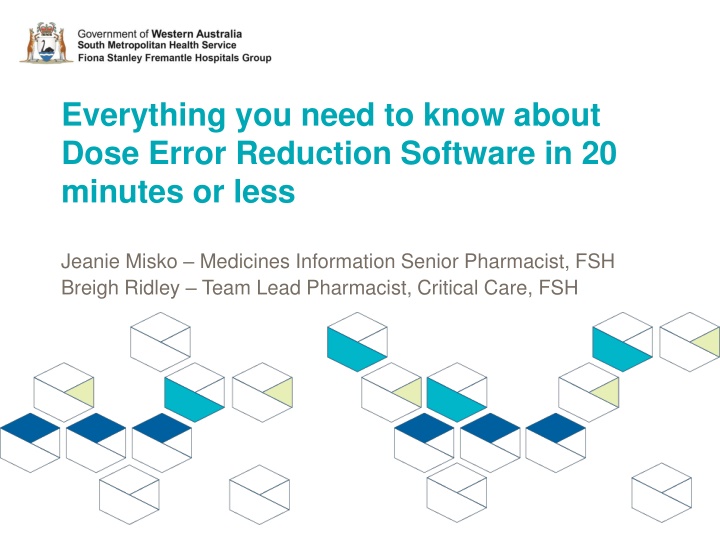 Government of Western Australia
South Metropolitan Health Service
Fiona Stanley Fremantle Hospitals Group

Everything you need to know about Dose Error Reduction Software in 20 minutes or less

Jeanie Misko – Medicines Information Senior Pharmacist, FSH
Breigh Ridley – Team Lead Pharmacist, Critical Care, FSH